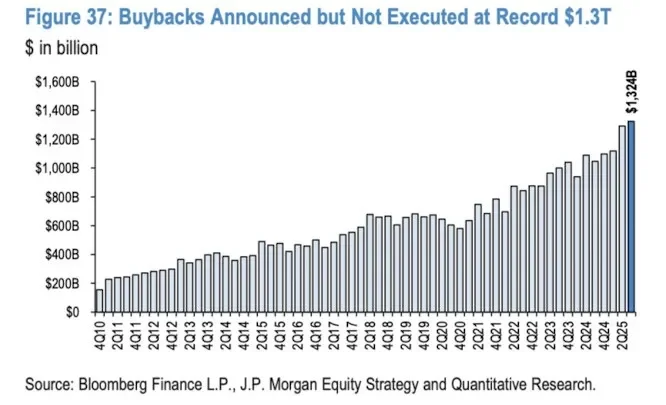 Figure 37: Buybacks Announced but Not Executed at Record $1.3T

$ in billion

$1,600B
$1,400B
$1,200B
$1,000B
$800B
$600B
$400B
$200B
$0

$1,324B

4Q10
2Q11
4Q11
2Q12
4Q12
2Q13
4Q13
2Q14
4Q14
2Q15
4Q15
2Q16
4Q16
2Q17
4Q17
2Q18
4Q18
2Q19
4Q19
2Q20
4Q20
2Q21
4Q21
2Q22
4Q22
2Q23
4Q23
2Q24
4Q24
2Q25

Source: Bloomberg Finance L.P., J.P. Morgan Equity Strategy and Quantitative Research.